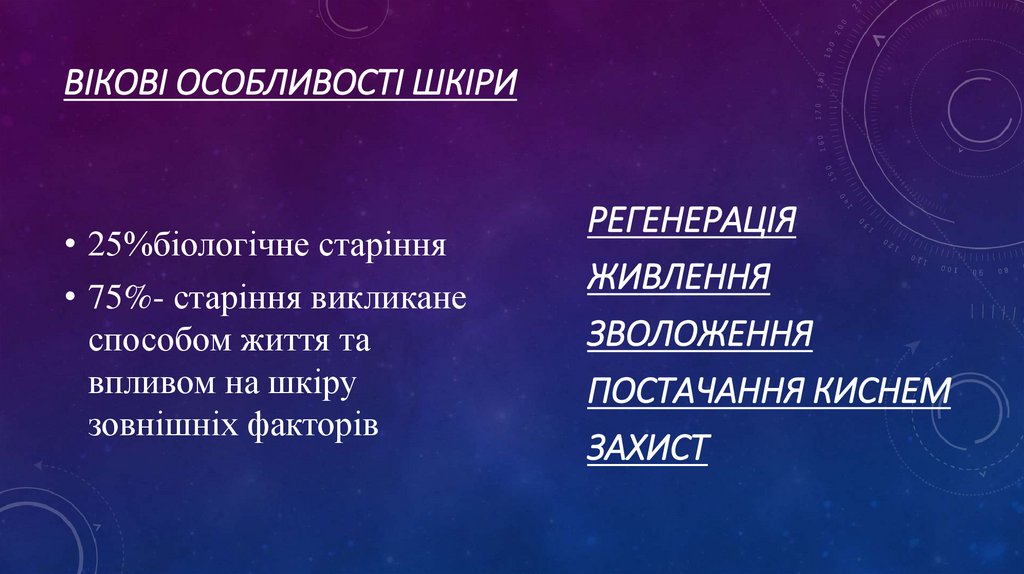 ВІКОВІ ОСОБЛИВОСТІ ШКІРИ

• 25%біологічне старіння
• 75%- старіння викликане способом життя та впливом на шкіру зовнішніх факторів

РЕГЕНЕРАЦІЯ
ЖИВЛЕННЯ
ЗВОЛОЖЕННЯ
ПОСТАЧАННЯ КИСНЕМ
ЗАХИСТ